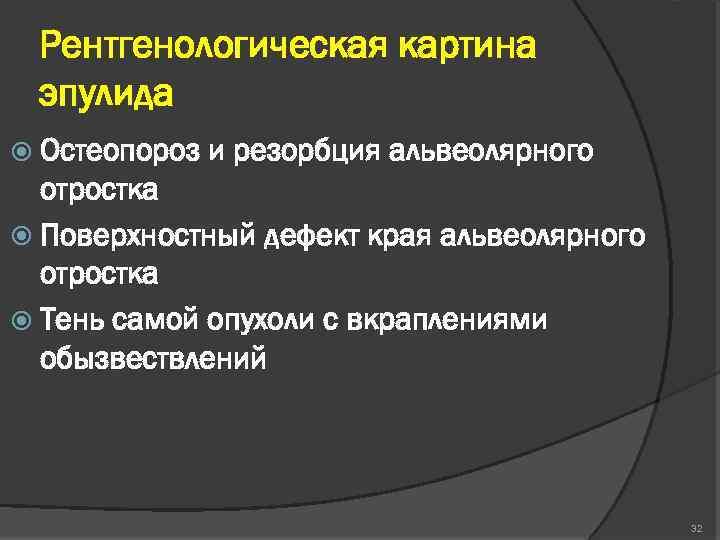 Рентгенологическая картина эпулида

Остеопороз и резорбция альвеолярного отростка

Поверхностный дефект края альвеолярного отростка

Тень самой опухоли с вкраплениями обызвествлений

32